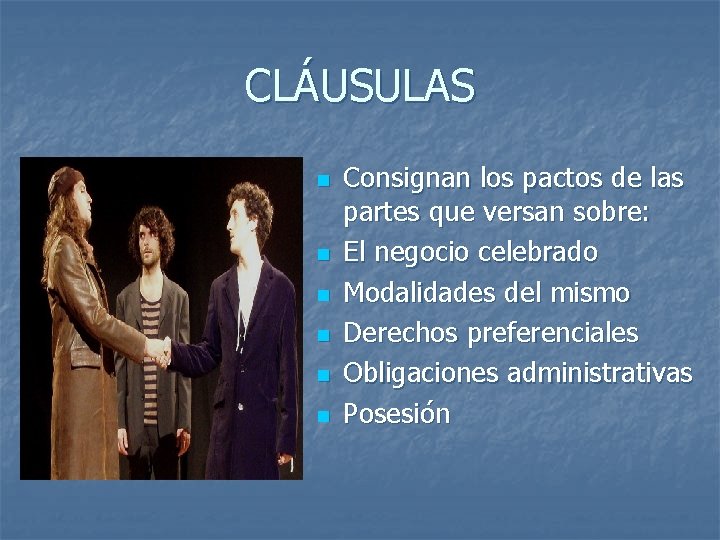 CLÁUSULAS

- Consignan los pactos de las partes que versan sobre:
- El negocio celebrado
- Modalidades del mismo
- Derechos preferenciales
- Obligaciones administrativas
- Posesión